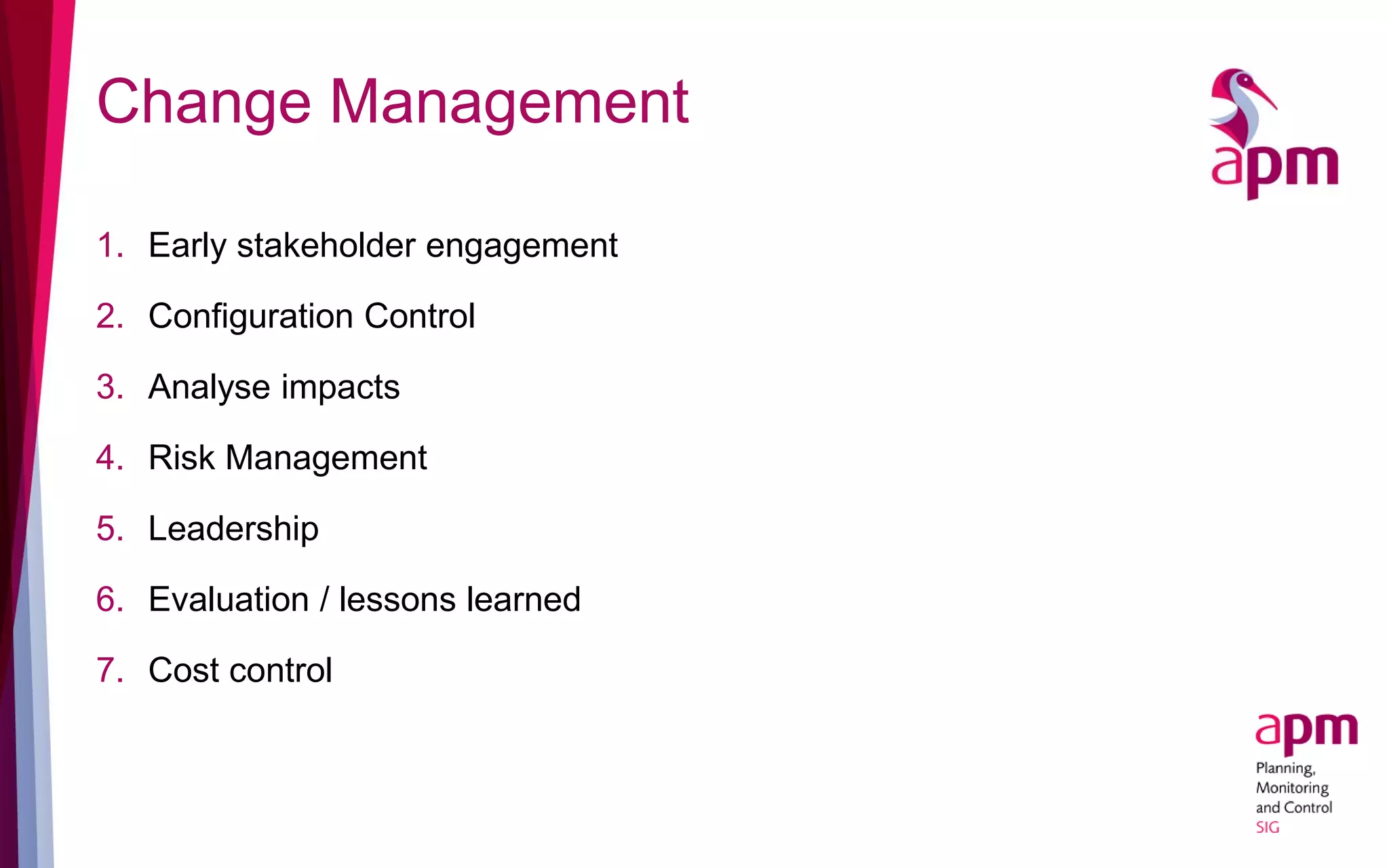 Change Management

apm

1. Early stakeholder engagement
2. Configuration Control
3. Analyse impacts
4. Risk Management
5. Leadership
6. Evaluation / lessons learned
7. Cost control

apm
Planning, Monitoring and Control SIG